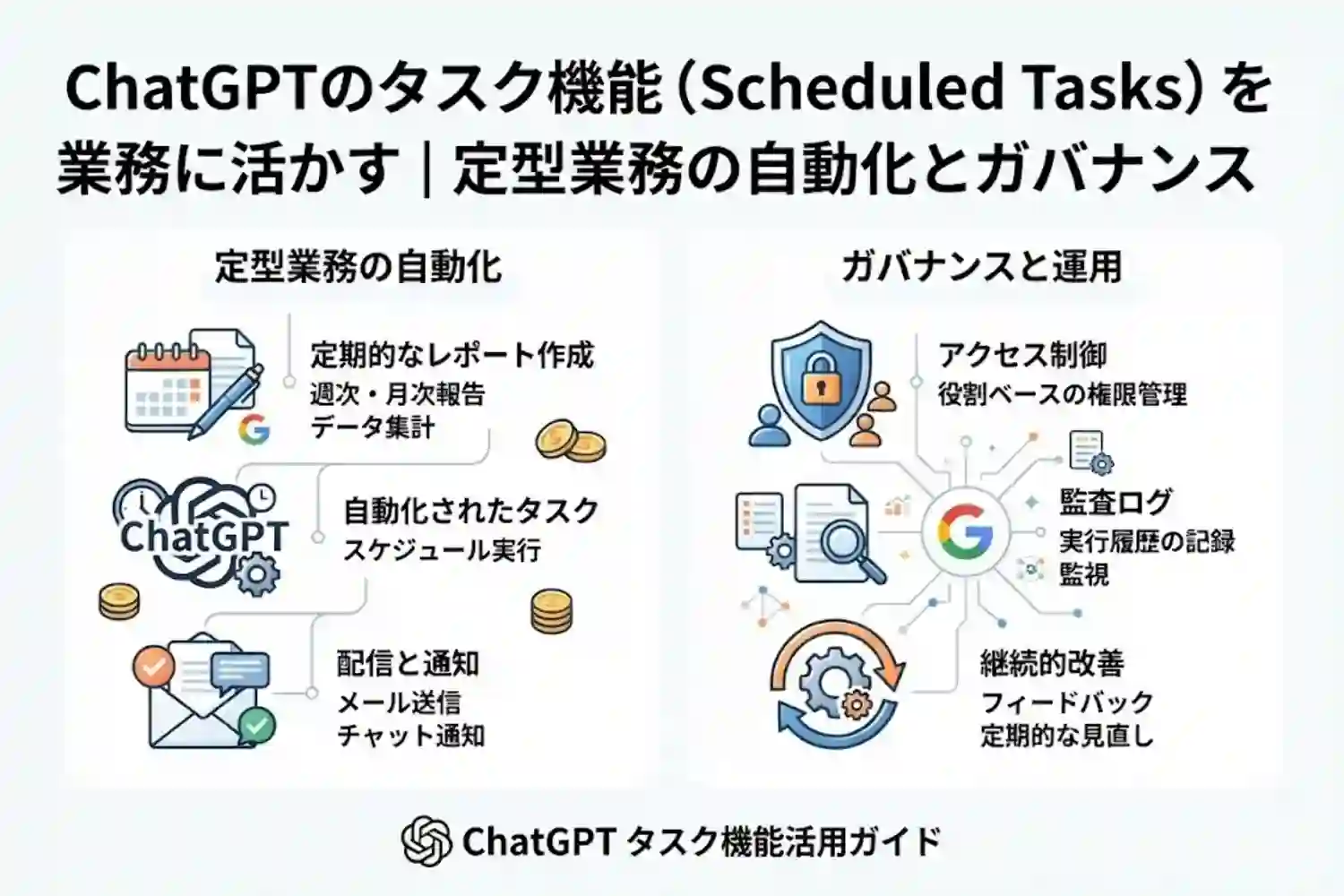 ChatGPTのタスク機能（Scheduled Tasks）を業務に活かす｜定型業務の自動化とガバナンス

定型業務の自動化

定期的なレポート作成
週次・月次報告
データ集計

ChatGPT

自動化されたタスク
スケジュール実行

配信と通知
メール送信
チャット通知

ガバナンスと運用

アクセス制御
役割ベースの権限管理

監査ログ
実行履歴の記録
監視

継続的改善
フィードバック
定期的な見直し

ChatGPT タスク機能活用ガイド